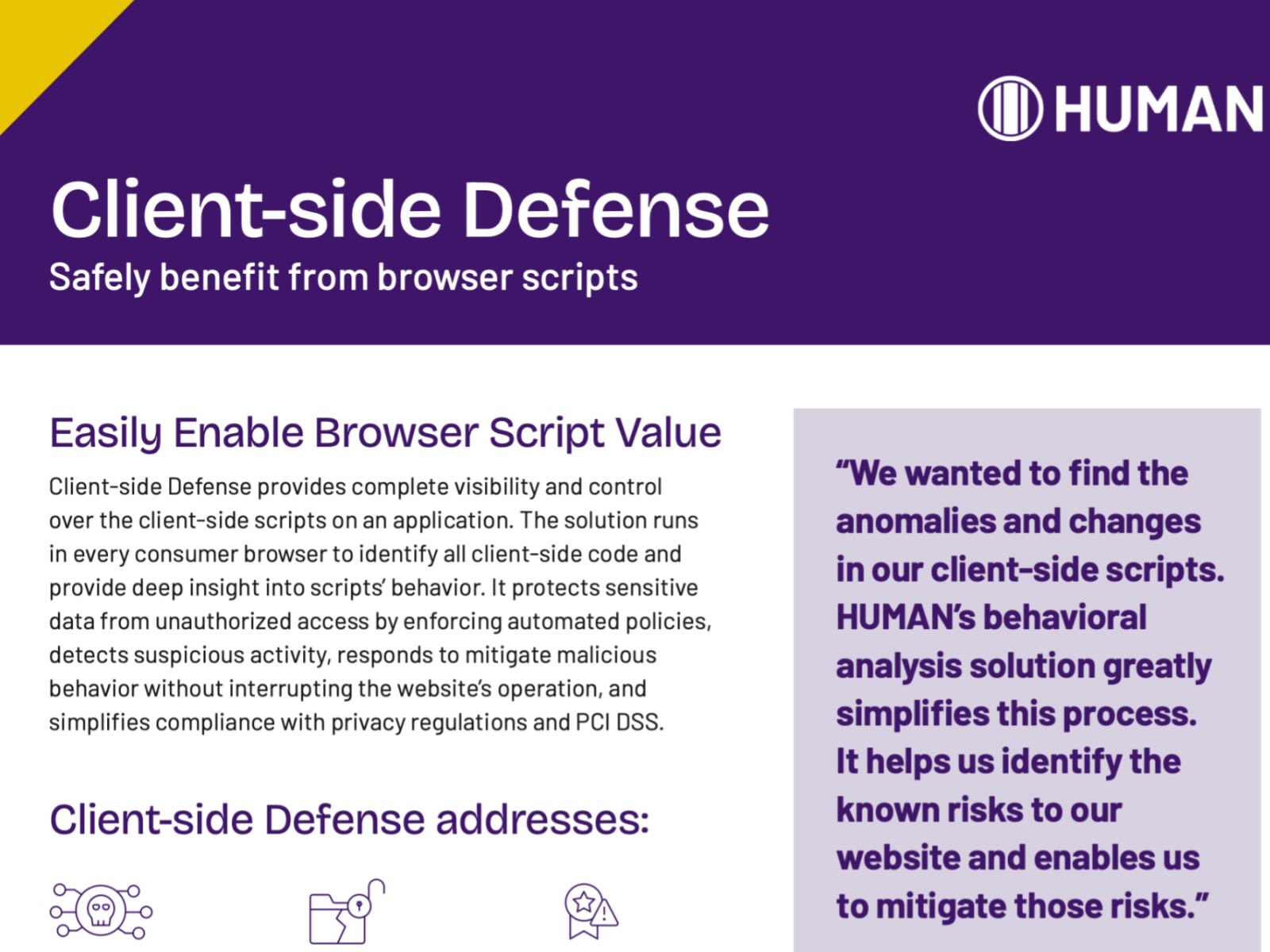 HUMAN

Client-side Defense

Safely benefit from browser scripts

Easily Enable Browser Script Value

Client-side Defense provides complete visibility and control over the client-side scripts on an application. The solution runs in every consumer browser to identify all client-side code and provide deep insight into scripts' behavior. It protects sensitive data from unauthorized access by enforcing automated policies, detects suspicious activity, responds to mitigate malicious behavior without interrupting the website's operation, and simplifies compliance with privacy regulations and PCI DSS.

Client-side Defense addresses:

"We wanted to find the anomalies and changes in our client-side scripts. HUMAN's behavioral analysis solution greatly simplifies this process. It helps us identify the known risks to our website and enables us to mitigate those risks."